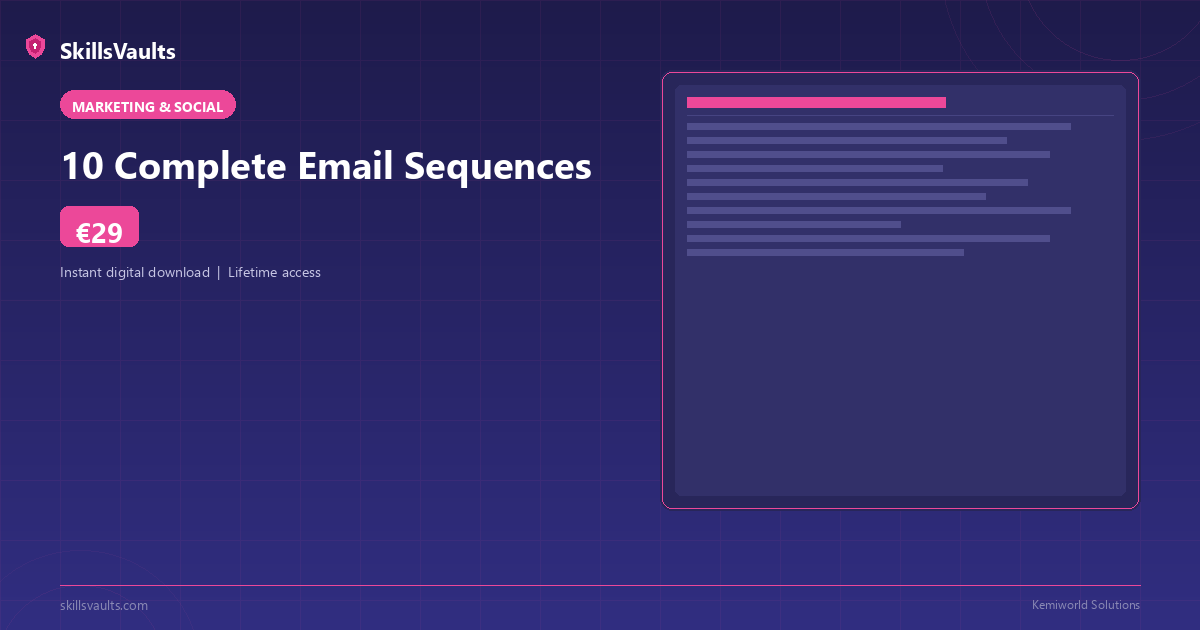 SkillsVaults

MARKETING & SOCIAL

10 Complete Email Sequences

€29

Instant digital download | Lifetime access

skillsvaults.com

Kemiworld Solutions